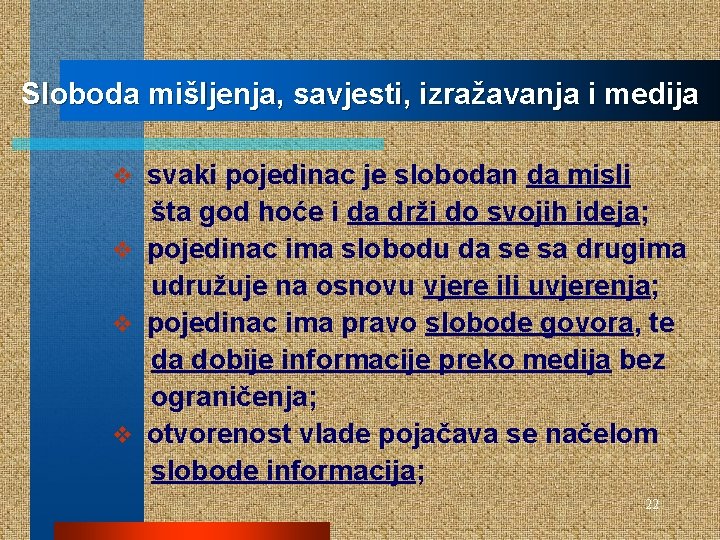 Sloboda mišljenja, savjesti, izražavanja i medija

❖ svaki pojedinac je slobodan da misli šta god hoće i da drži do svojih ideja;
❖ pojedinac ima slobodu da se sa drugima udružuje na osnovu vjere ili uvjerenja;
❖ pojedinac ima pravo slobode govora, te da dobije informacije preko medija bez ograničenja;
❖ otvorenost vlade pojačava se načelom slobode informacija;

22